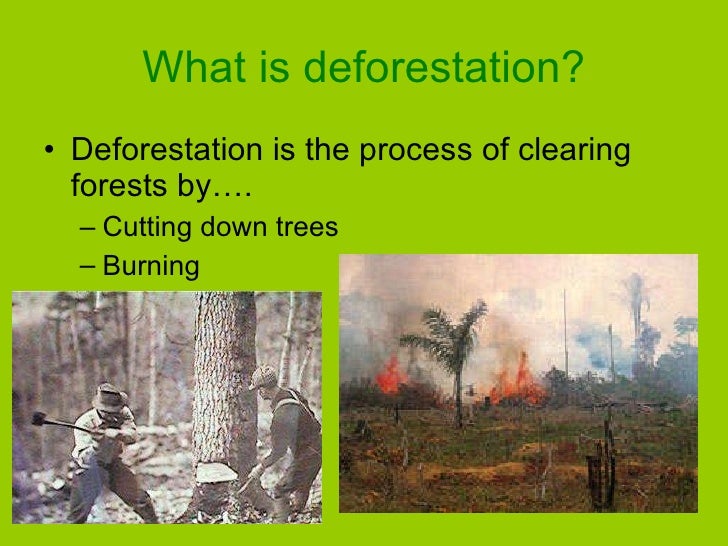 What is deforestation?

• Deforestation is the process of clearing forests by….
– Cutting down trees
– Burning